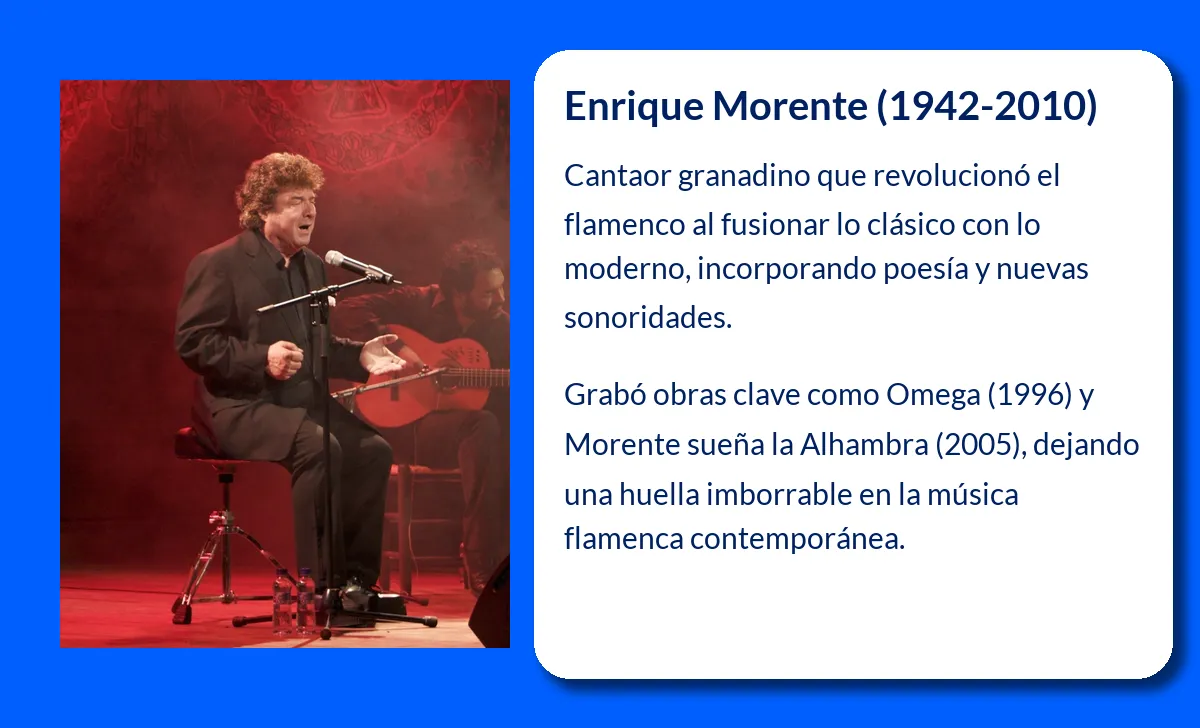 Enrique Morente (1942-2010)

Cantaor granadino que revolucionó el flamenco al fusionar lo clásico con lo moderno, incorporando poesía y nuevas sonoridades.

Grabó obras clave como Omega (1996) y Morente sueña la Alhambra (2005), dejando una huella imborrable en la música flamenca contemporánea.